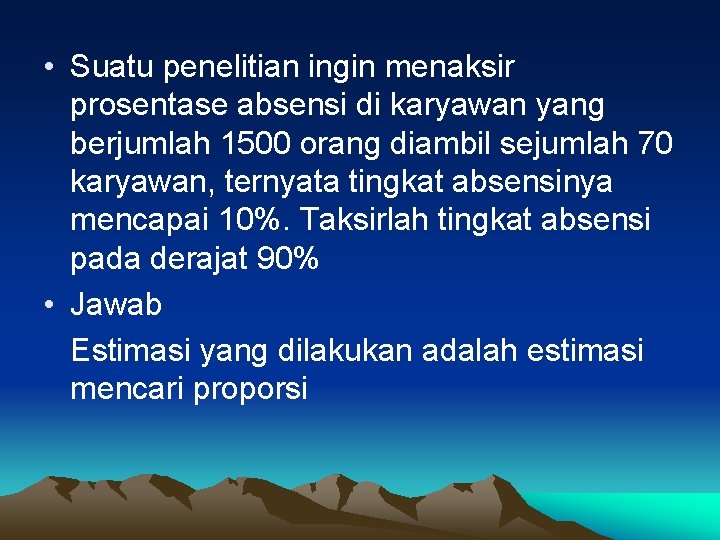 • Suatu penelitian ingin menaksir prosentase absensi di karyawan yang berjumlah 1500 orang diambil sejumlah 70 karyawan, ternyata tingkat absensinya mencapai 10%. Taksirlah tingkat absensi pada derajat 90%

• Jawab

Estimasi yang dilakukan adalah estimasi mencari proporsi